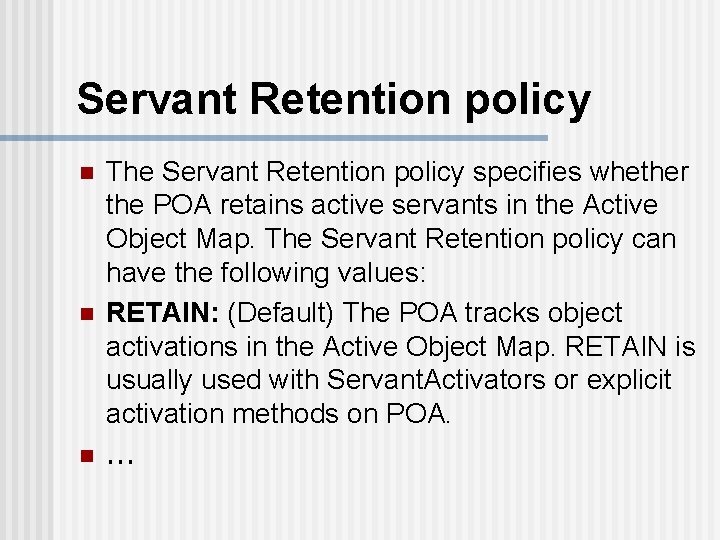 Servant Retention policy

The Servant Retention policy specifies whether the POA retains active servants in the Active Object Map. The Servant Retention policy can have the following values:

RETAIN: (Default) The POA tracks object activations in the Active Object Map. RETAIN is usually used with ServantActivators or explicit activation methods on POA.

…